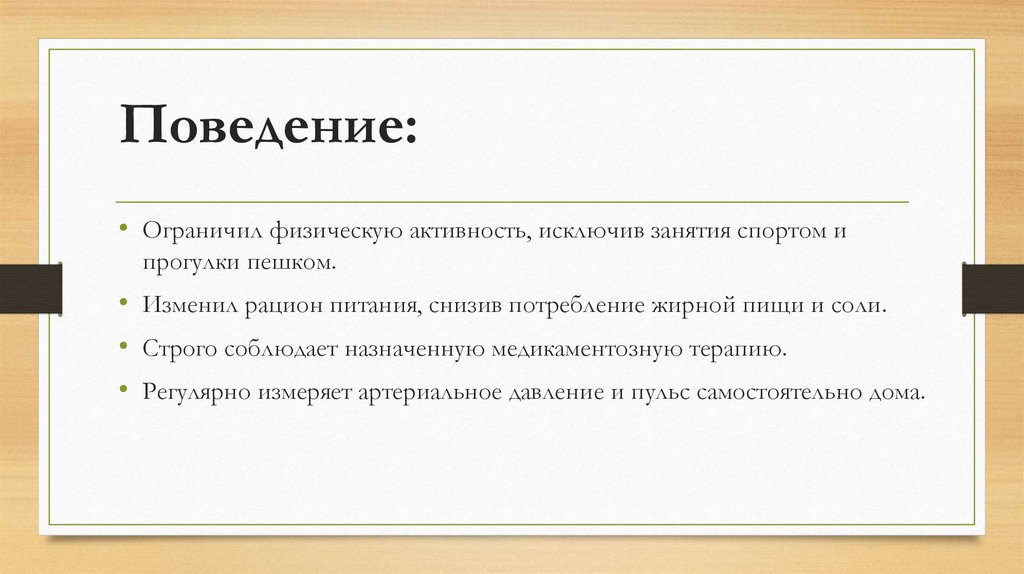 Поведение:

• Ограничил физическую активность, исключив занятия спортом и прогулки пешком.
• Изменил рацион питания, снизив потребление жирной пищи и соли.
• Строго соблюдает назначенную медикаментозную терапию.
• Регулярно измеряет артериальное давление и пульс самостоятельно дома.